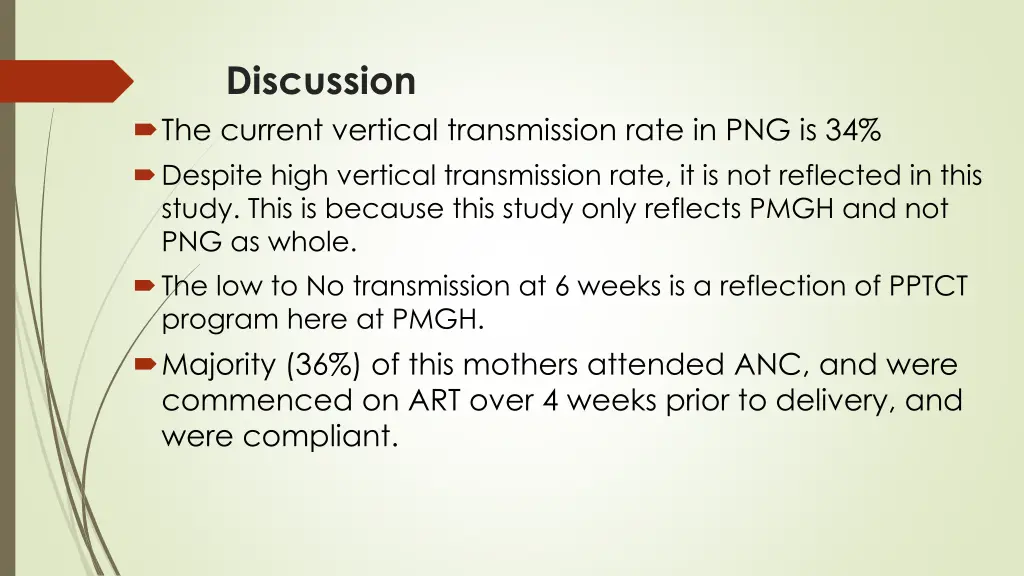 Discussion

The current vertical transmission rate in PNG is 34%

Despite high vertical transmission rate, it is not reflected in this study. This is because this study only reflects PMGH and not PNG as whole.

The low to No transmission at 6 weeks is a reflection of PPTCT program here at PMGH.

Majority (36%) of this mothers attended ANC, and were commenced on ART over 4 weeks prior to delivery, and were compliant.